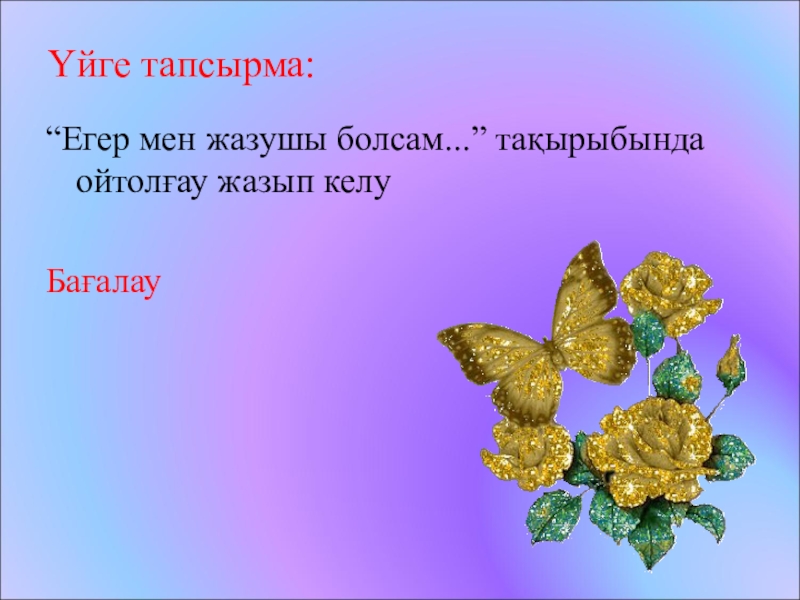 Үйге тапсырма:

“Егер мен жазушы болсам...” тақырыбында ойтолғау жазып келу

Бағалау